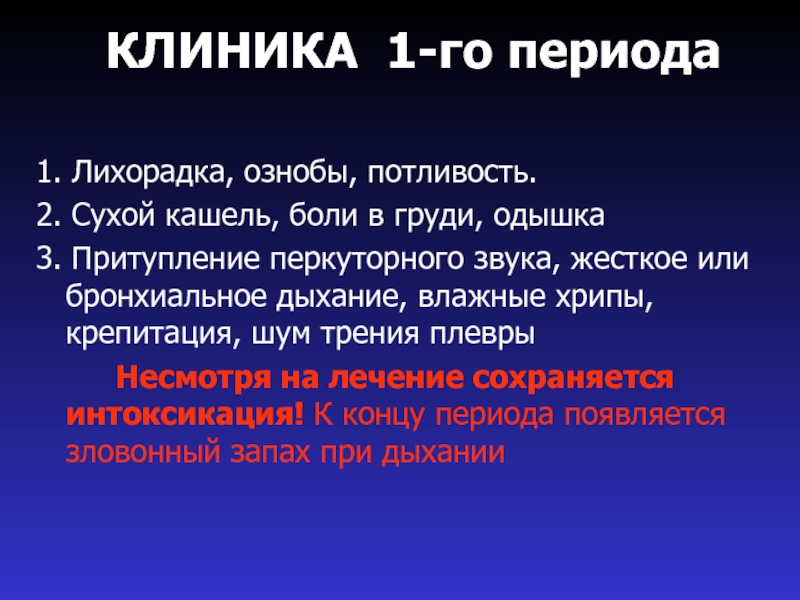 КЛИНИКА 1-го периода

1. Лихорадка, ознобы, потливость.

2. Сухой кашель, боли в груди, одышка

3. Притупление перкуторного звука, жесткое или бронхиальное дыхание, влажные хрипы, крепитация, шум трения плевры

Несмотря на лечение сохраняется интоксикация! К концу периода появляется зловонный запах при дыхании